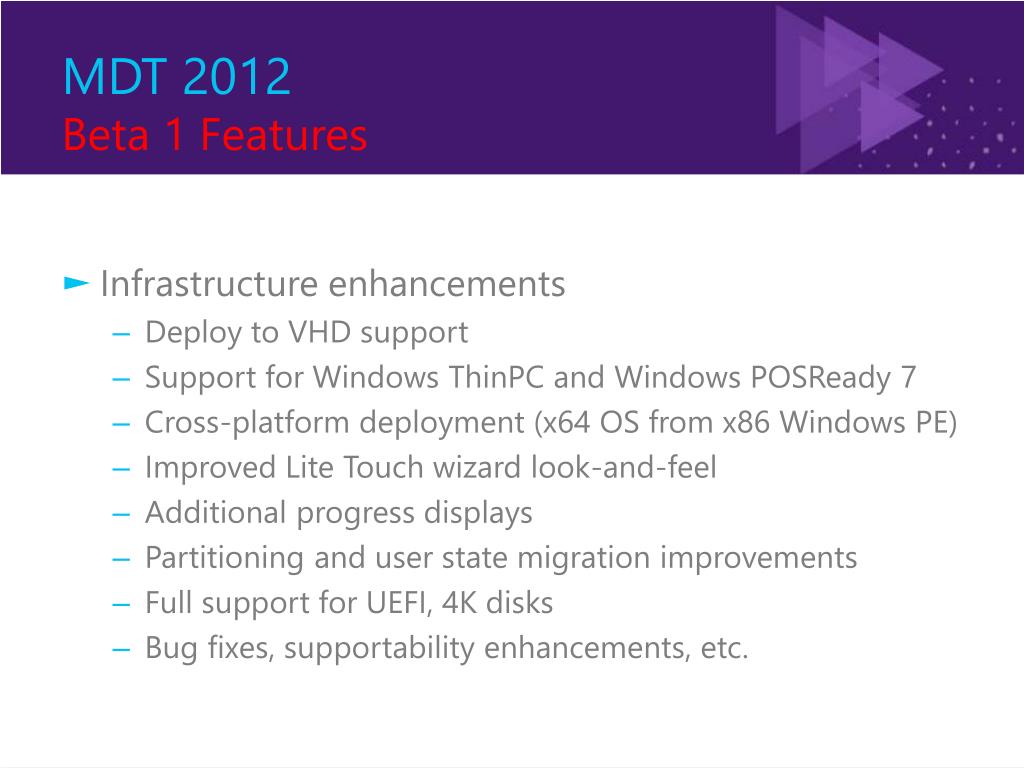 MDT 2012
Beta 1 Features

► Infrastructure enhancements
– Deploy to VHD support
– Support for Windows ThinPC and Windows POSReady 7
– Cross-platform deployment (x64 OS from x86 Windows PE)
– Improved Lite Touch wizard look-and-feel
– Additional progress displays
– Partitioning and user state migration improvements
– Full support for UEFI, 4K disks
– Bug fixes, supportability enhancements, etc.